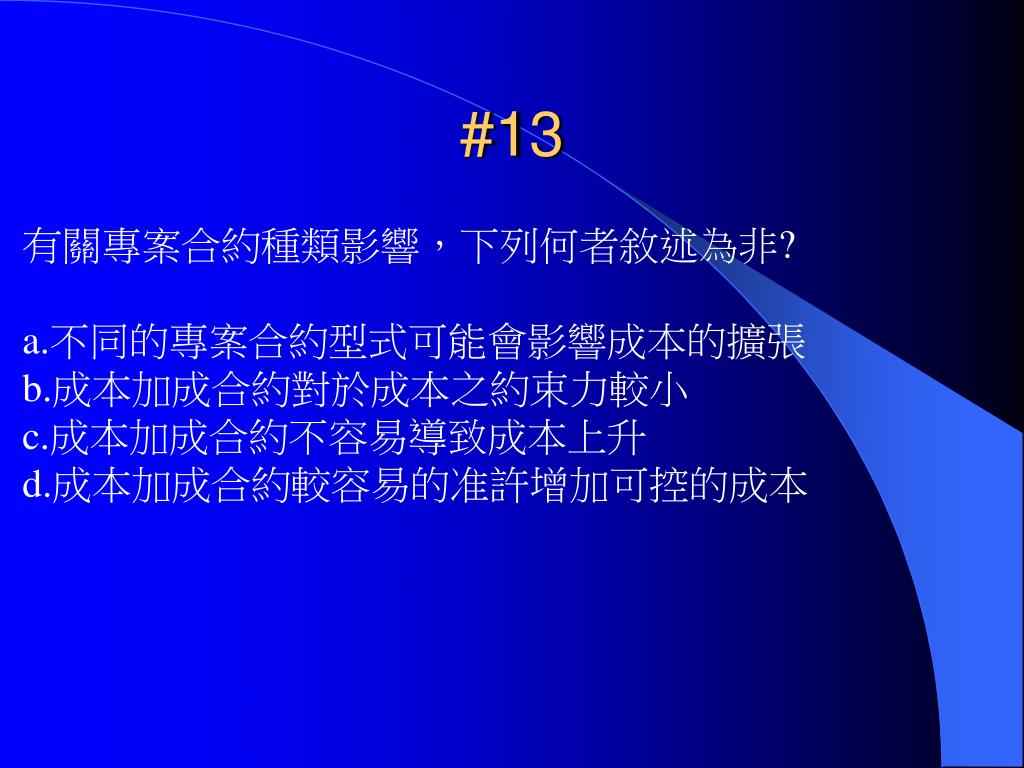 #13

有關專案合約種類影響，下列何者敘述為非?

a.不同的專案合約型式可能會影響成本的擴張
b.成本加成合約對於成本之約束力較小
c.成本加成合約不容易導致成本上升
d.成本加成合約較容易的准許增加可控的成本